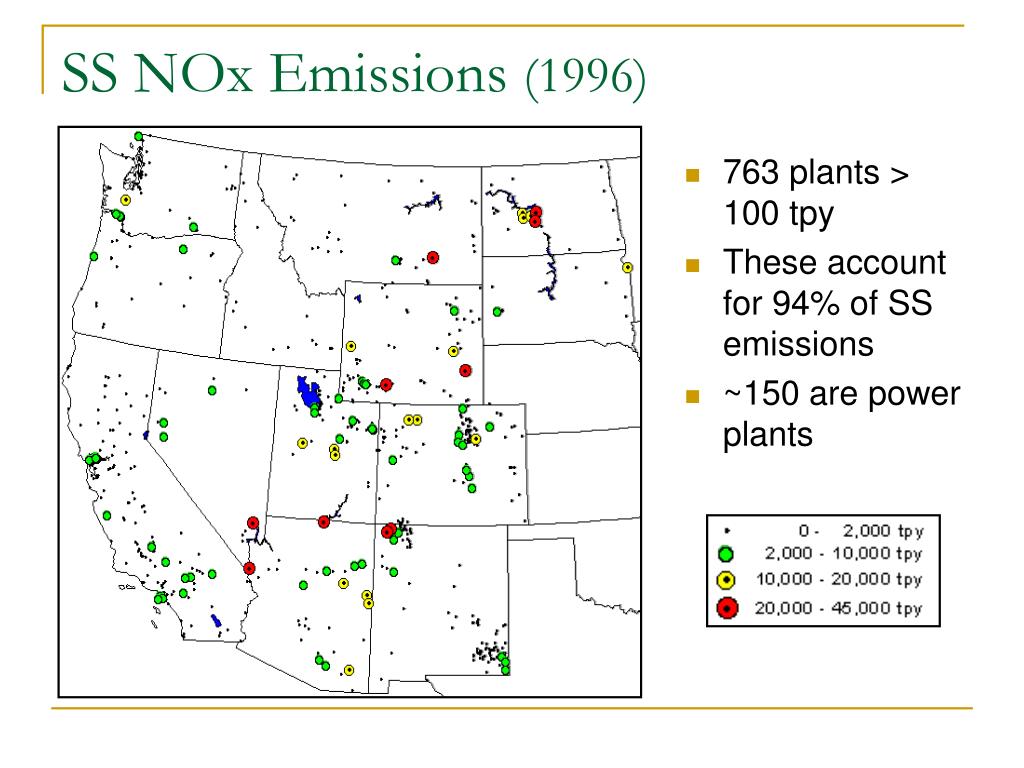 SS NOx Emissions (1996)

763 plants > 100 tpy

These account for 94% of SS emissions

~150 are power plants

0 - 2,000 tpy
2,000 - 10,000 tpy
10,000 - 20,000 tpy
20,000 - 45,000 tpy